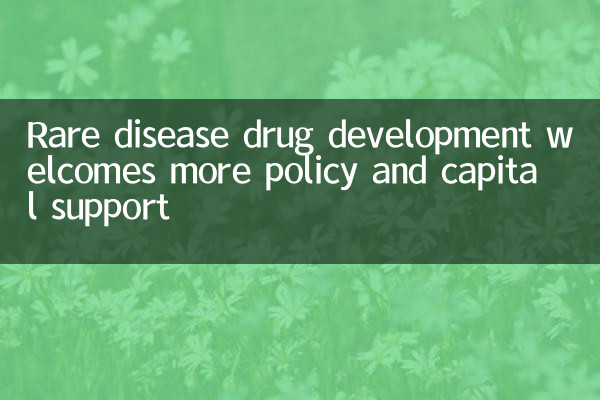 Rare disease drug development welcomes more policy and capital support